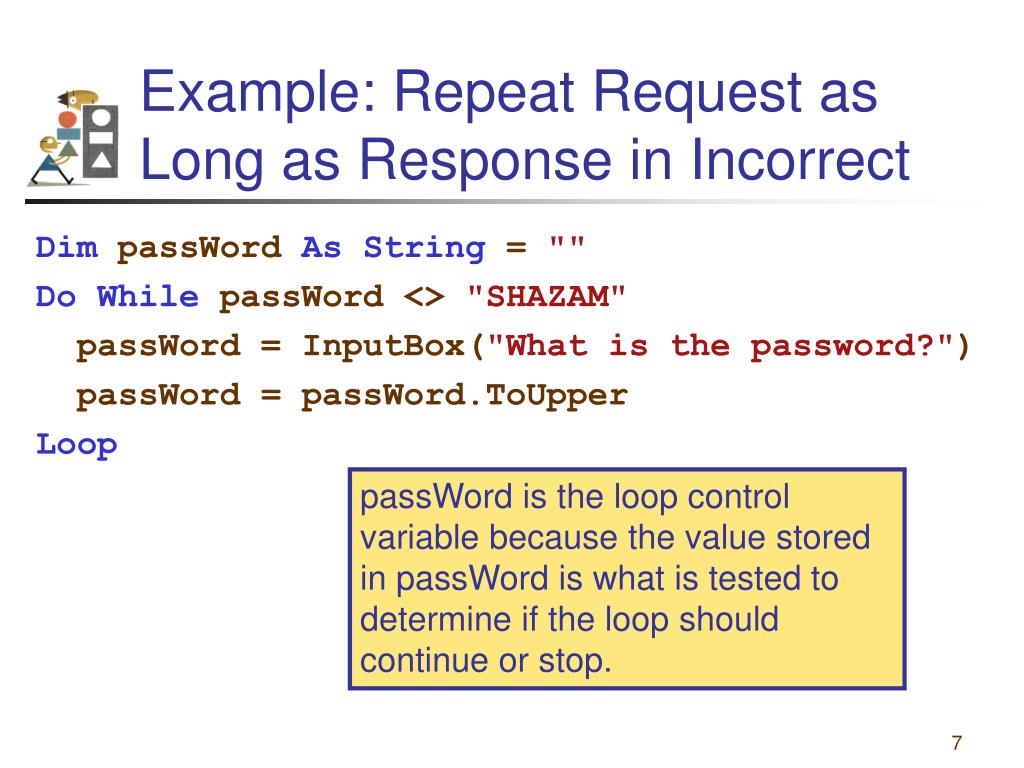 Example: Repeat Request as Long as Response in Incorrect

Dim passWord As String = ""
Do While passWord <> "SHAZAM"
  passWord = InputBox("What is the password?")
  passWord = passWord.ToUpper
Loop

passWord is the loop control variable because the value stored in passWord is what is tested to determine if the loop should continue or stop.

7